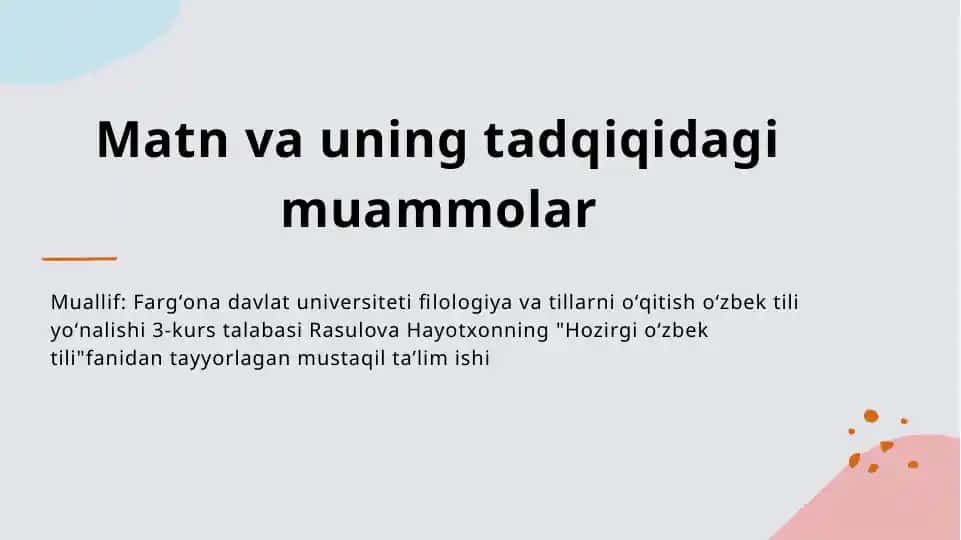 Matn va uning tadqiqidagi muammolar

Muallif: Farg'ona davlat universiteti filologiya va tillarni o'qitish o'zbek tili yo'nalishi 3-kurs talabasi Rasulova Hayotxonning "Hozirgi o'zbek tili"fanidan tayyorlagan mustaqil ta'lim ishi